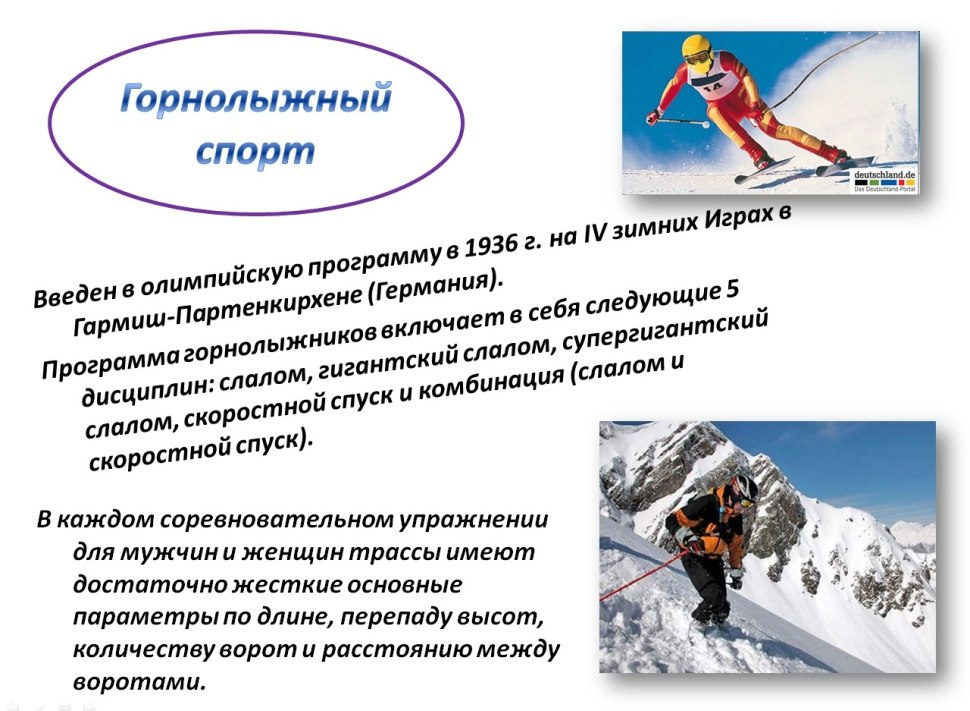 Горнолыжный спорт

deutschland.de
Das Deutschland-Portal

Введен в олимпийскую программу в 1936 г. на IV зимних Играх в Гармиш-Партенкирхене (Германия).

Программа горнолыжников включает в себя следующие 5 дисциплин: слалом, гигантский слалом, супергигантский слалом, скоростной спуск и комбинация (слалом и скоростной спуск).

В каждом соревновательном упражнении для мужчин и женщин трассы имеют достаточно жесткие основные параметры по длине, перепаду высот, количеству ворот и расстоянию между воротами.